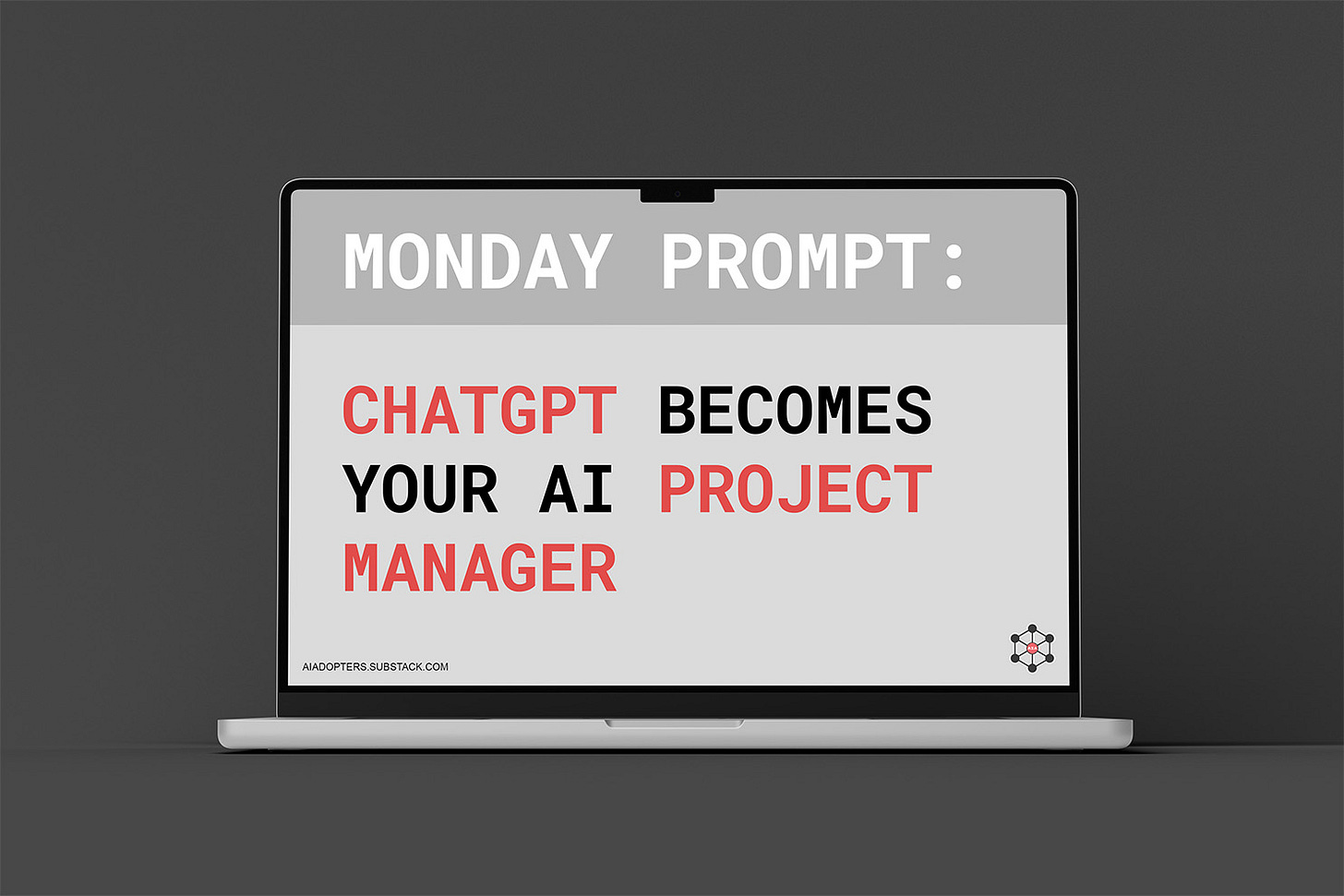 MONDAY PROMPT:

CHATGPT BECOMES YOUR AI PROJECT MANAGER

AIADOPTERS.SUBSTACK.COM